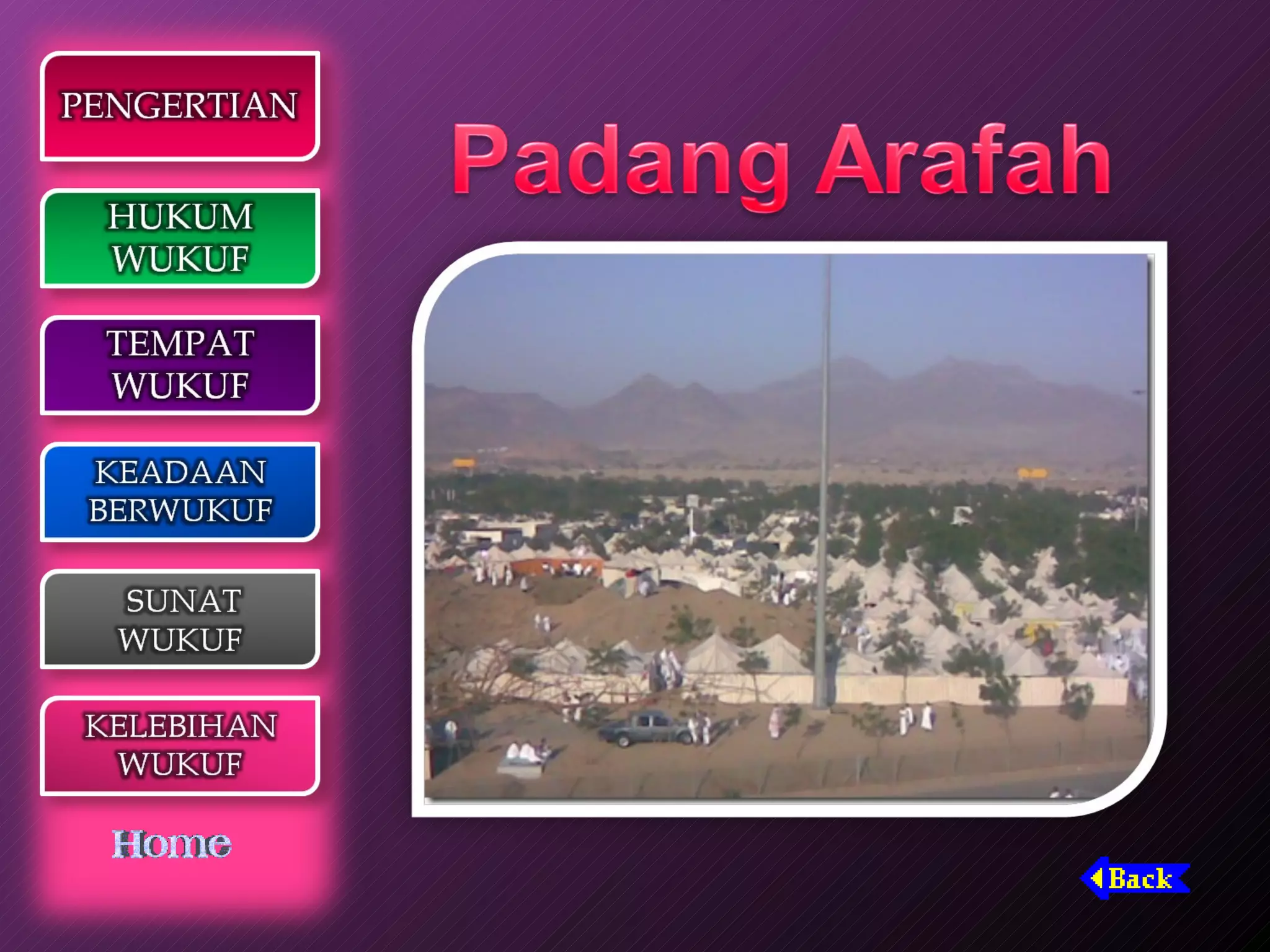 PENGERTIAN

HUKUM WUKUF

TEMPAT WUKUF

KEADAAN BERWUKUF

SUNAT WUKUF

KELEBIHAN WUKUF

Home

Padang Arafah

Back